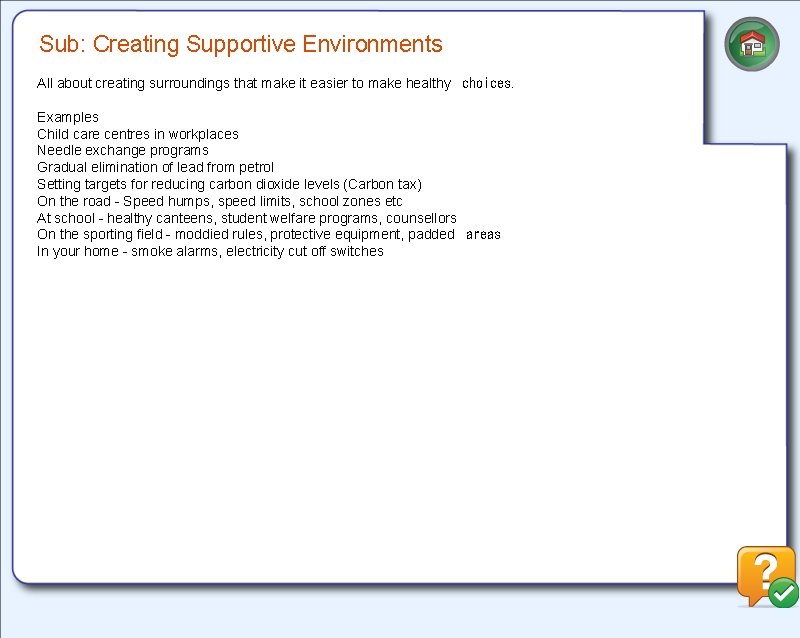 Sub: Creating Supportive Environments

All about creating surroundings that make it easier to make healthy choices.

Examples
Child care centres in workplaces
Needle exchange programs
Gradual elimination of lead from petrol
Setting targets for reducing carbon dioxide levels (Carbon tax)
On the road - Speed humps, speed limits, school zones etc
At school - healthy canteens, student welfare programs, counsellors
On the sporting field - moddied rules, protective equipment, padded areas
In your home - smoke alarms, electricity cut off switches